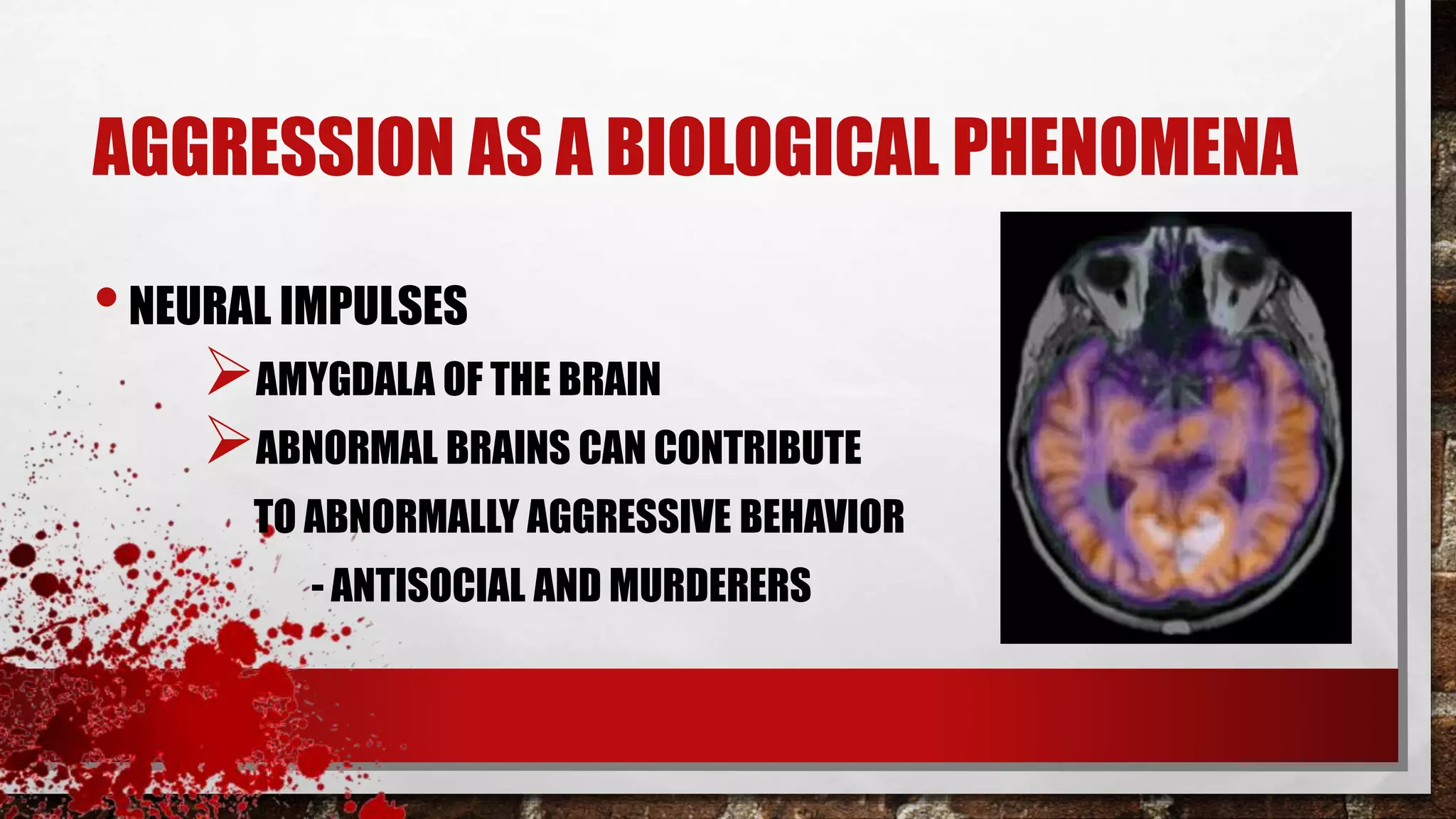 AGGRESSION AS A BIOLOGICAL PHENOMENA

• NEURAL IMPULSES

➢ AMYGDALA OF THE BRAIN

➢ ABNORMAL BRAINS CAN CONTRIBUTE TO ABNORMALLY AGGRESSIVE BEHAVIOR

- ANTISOCIAL AND MURDERERS